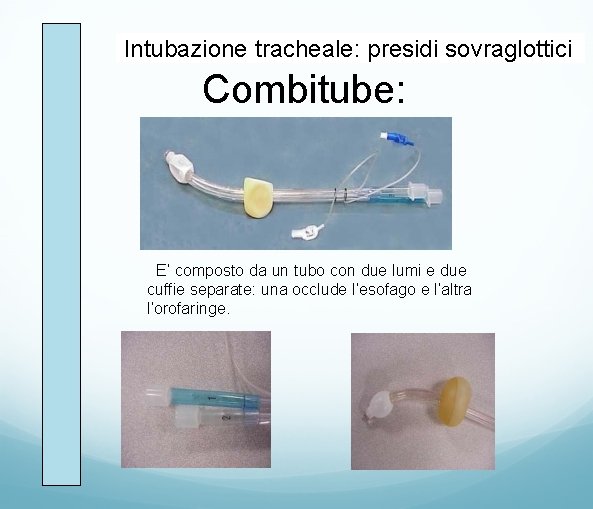 Intubazione tracheale: presidi sovraglottici

Combitube:

E' composto da un tubo con due lumi e due cuffie separate: una occlude l'esofago e l'altra l'orofaringe.

1
2